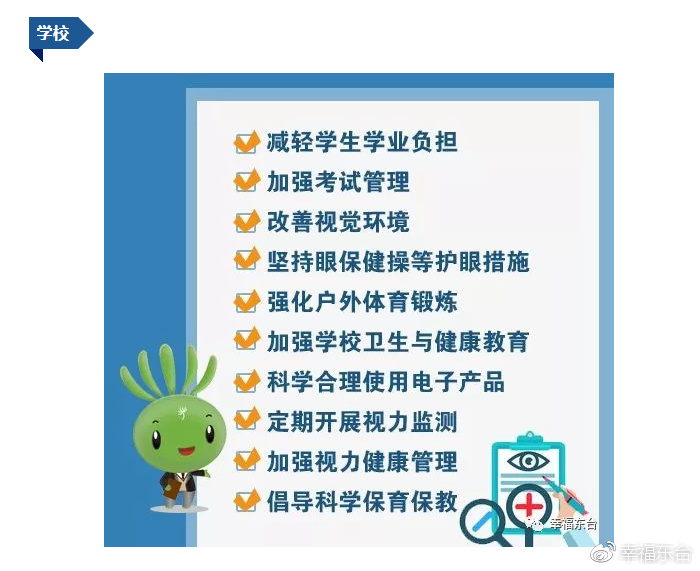 学校

减轻学生学业负担
加强考试管理
改善视觉环境
坚持眼保健操等护眼措施
强化户外体育锻炼
加强学校卫生与健康教育
科学合理使用电子产品
定期开展视力监测
加强视力健康管理
倡导科学保育保教

幸福东台

幸福东台